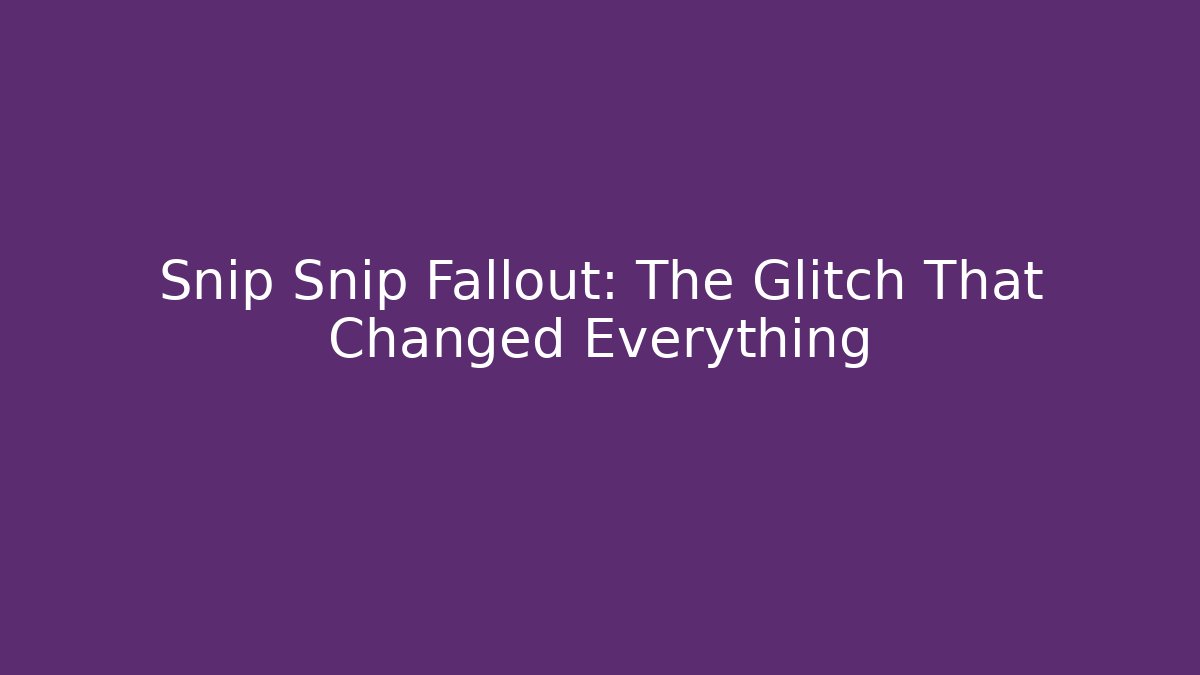 Snip Snip Fallout: The Glitch That Changed Everything